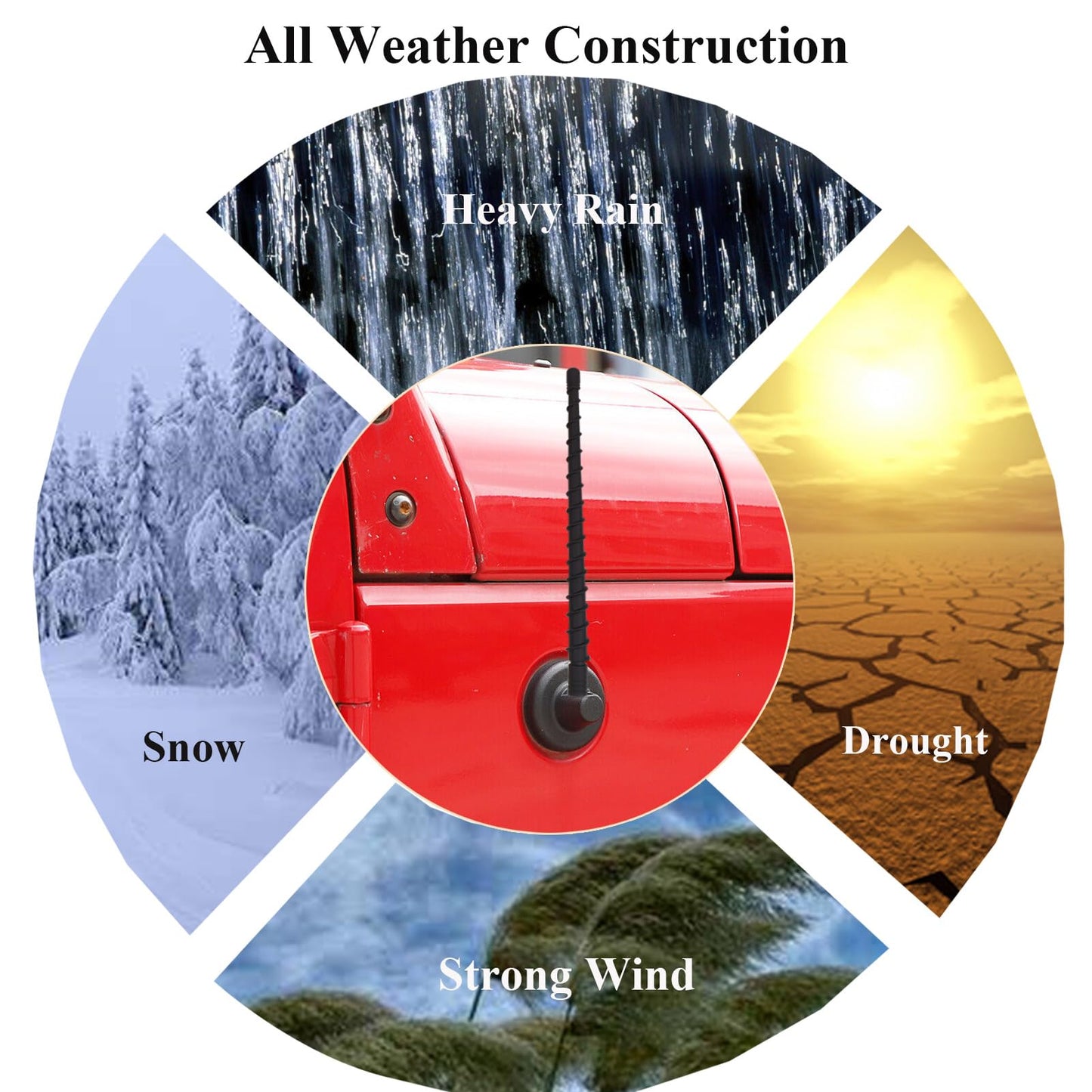 All Weather Construction

Heavy Rain

Snow

Drought

Strong Wind